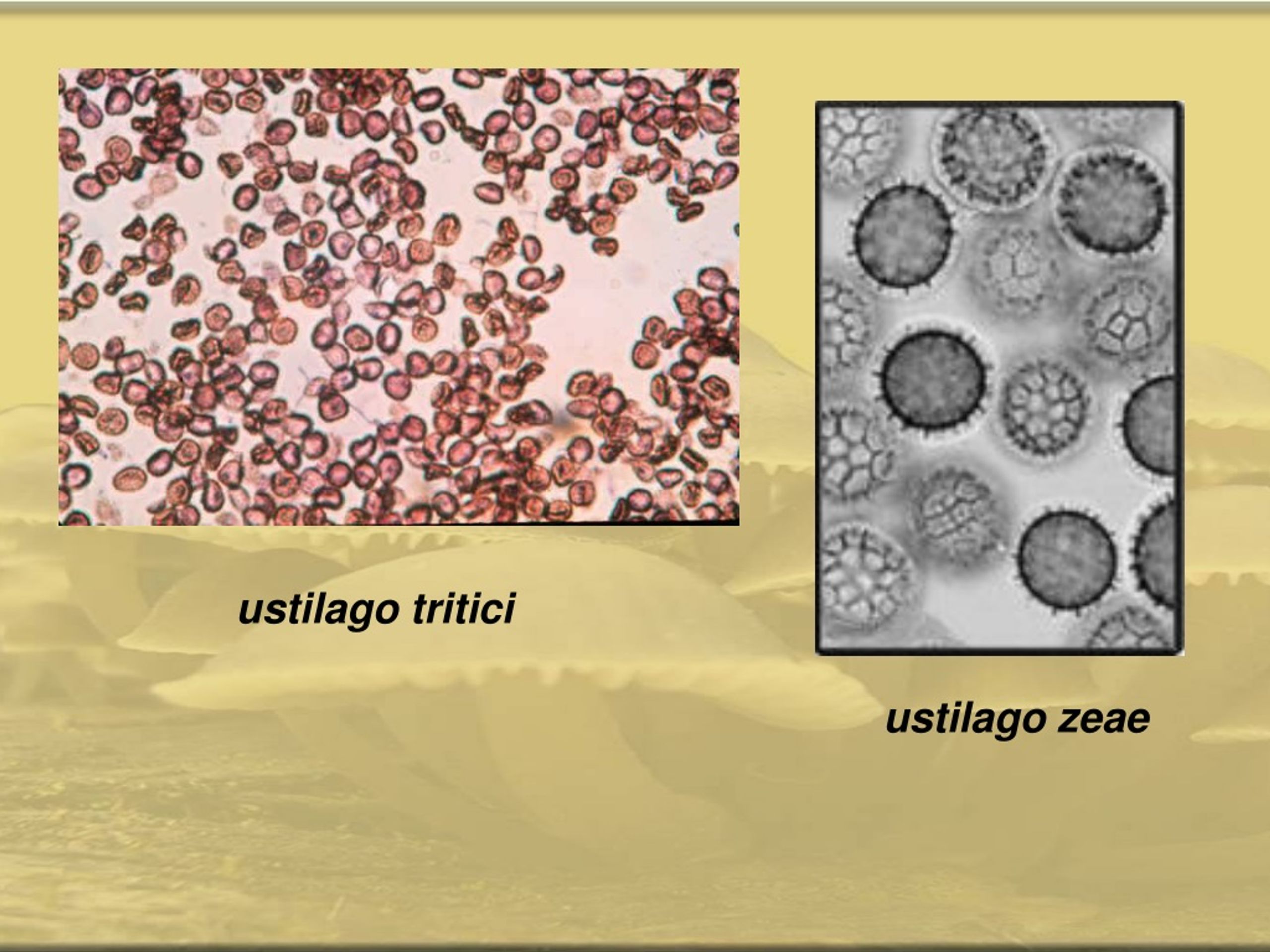 ustilago tritici

ustilago zeae